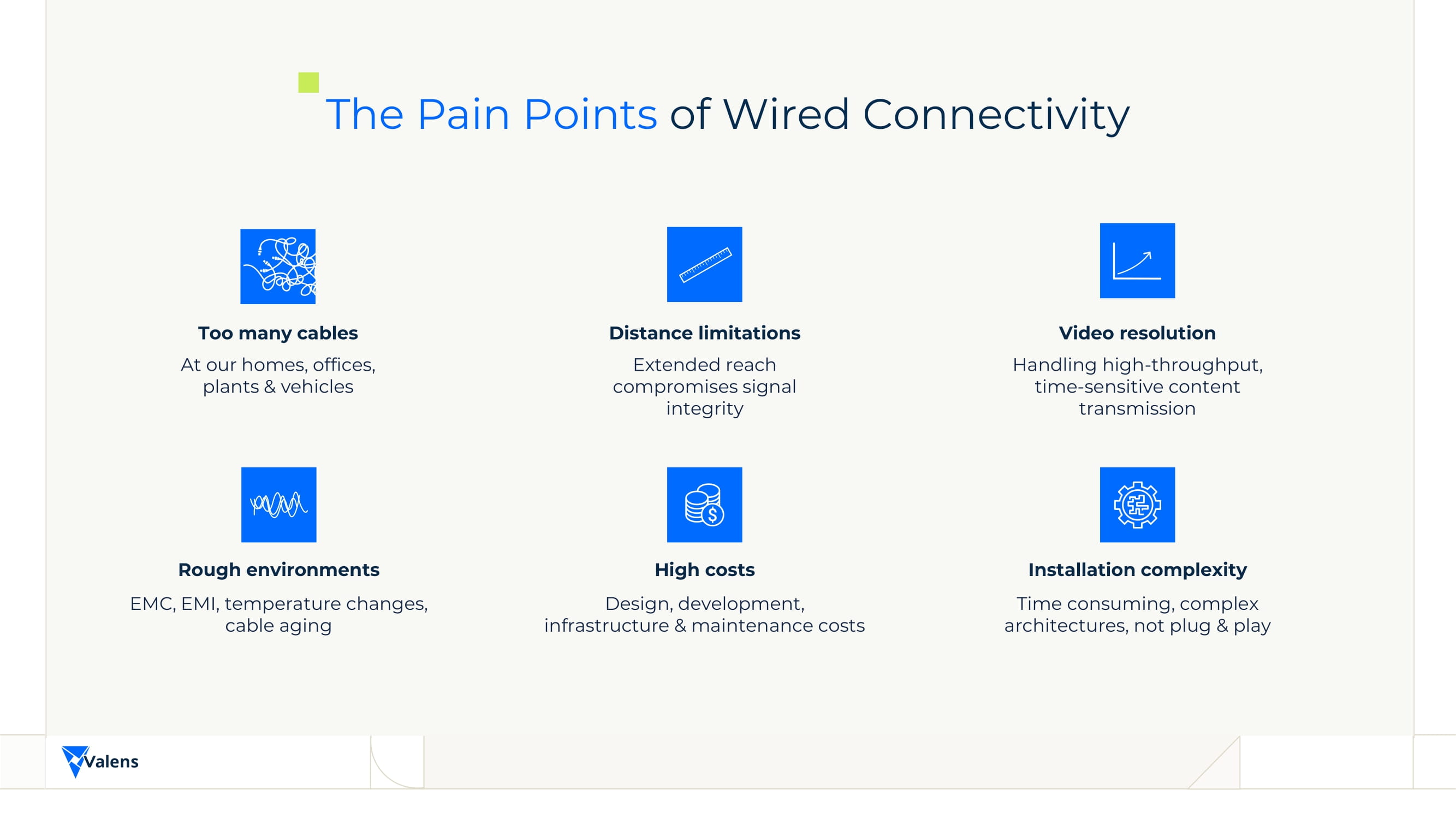 The Pain Points of Wired Connectivity

Too many cables
At our homes, offices, plants & vehicles

Distance limitations
Extended reach compromises signal integrity

Video resolution
Handling high-throughput, time-sensitive content transmission

Rough environments
EMC, EMI, temperature changes, cable aging

High costs
Design, development, infrastructure & maintenance costs

Installation complexity
Time consuming, complex architectures, not plug & play

Valens